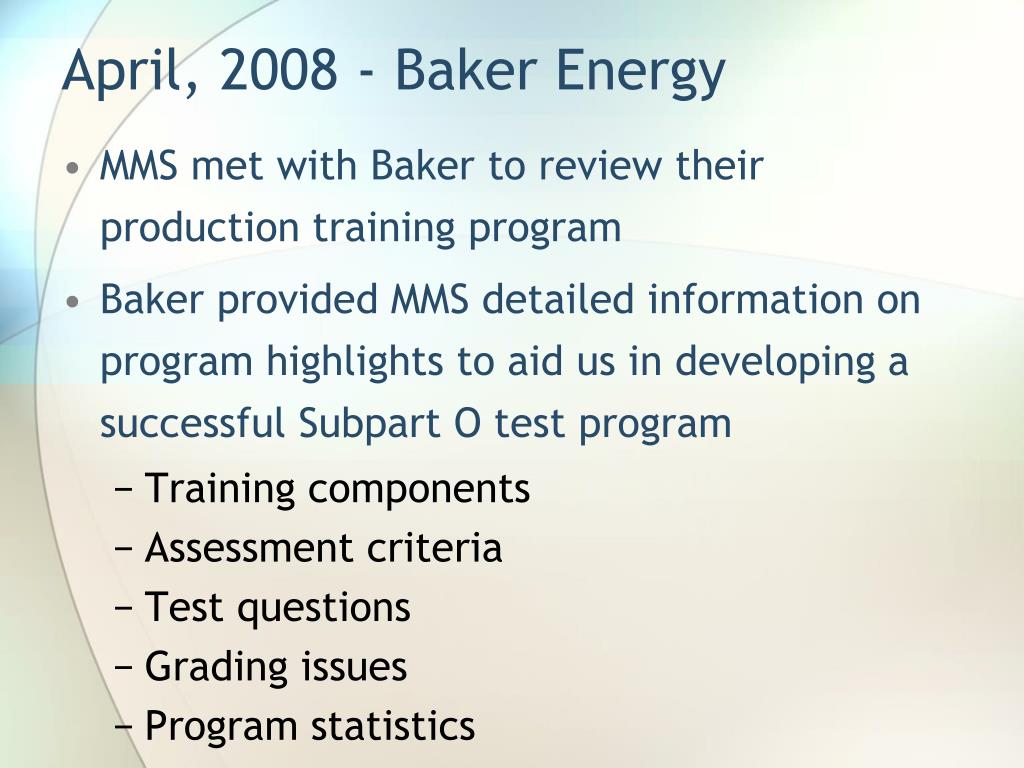 April, 2008 - Baker Energy

• MMS met with Baker to review their production training program

• Baker provided MMS detailed information on program highlights to aid us in developing a successful Subpart O test program

− Training components
− Assessment criteria
− Test questions
− Grading issues
− Program statistics